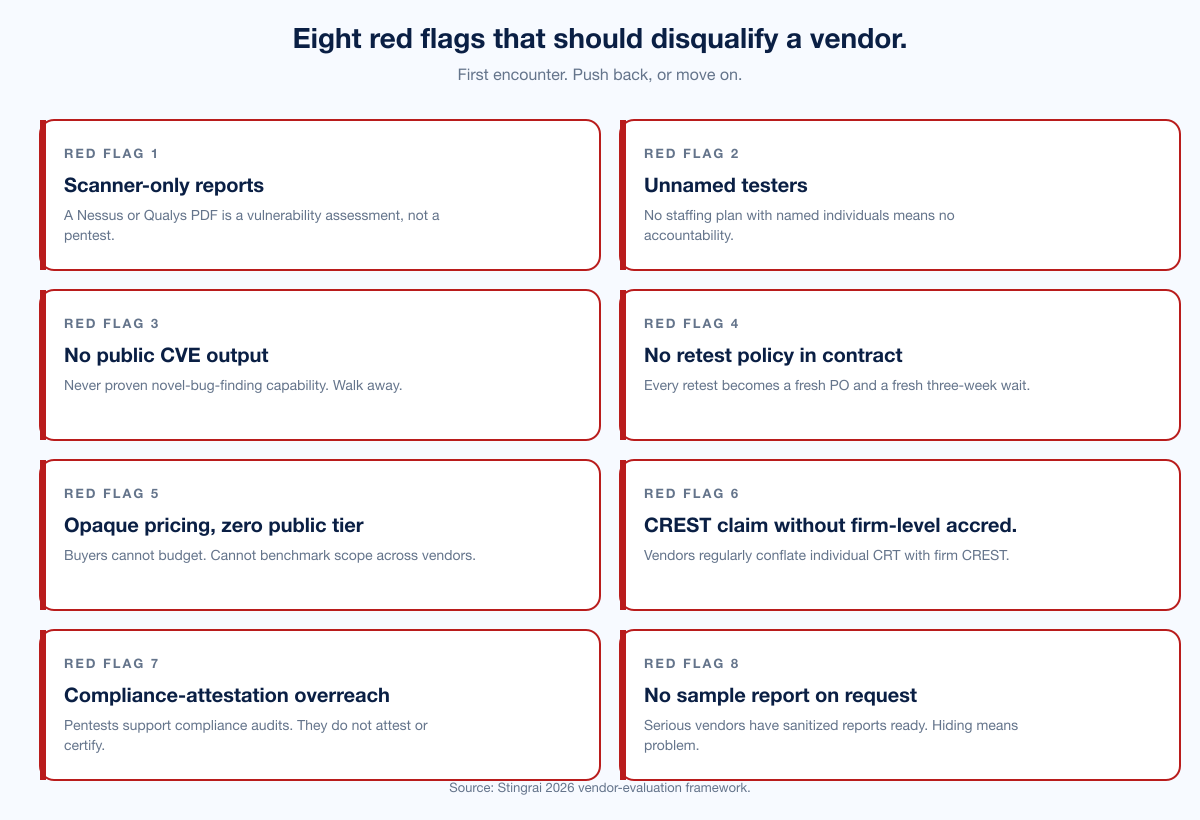 Eight red flags that should disqualify a vendor.

First encounter. Push back, or move on.

RED FLAG 1

Scanner-only reports

A Nessus or Qualys PDF is a vulnerability assessment, not a pentest.

RED FLAG 2

Unnamed testers

No staffing plan with named individuals means no accountability.

RED FLAG 3

No public CVE output

Never proven novel-bug-finding capability. Walk away.

RED FLAG 4

No retest policy in contract

Every retest becomes a fresh PO and a fresh three-week wait.

RED FLAG 5

Opaque pricing, zero public tier

Buyers cannot budget. Cannot benchmark scope across vendors.

RED FLAG 6

CREST claim without firm-level accred.

Vendors regularly conflate individual CRT with firm CREST.

RED FLAG 7

Compliance-attestation overreach

Pentests support compliance audits. They do not attest or certify.

RED FLAG 8

No sample report on request

Serious vendors have sanitized reports ready. Hiding means problem.

Source: Stingrai 2026 vendor-evaluation framework.